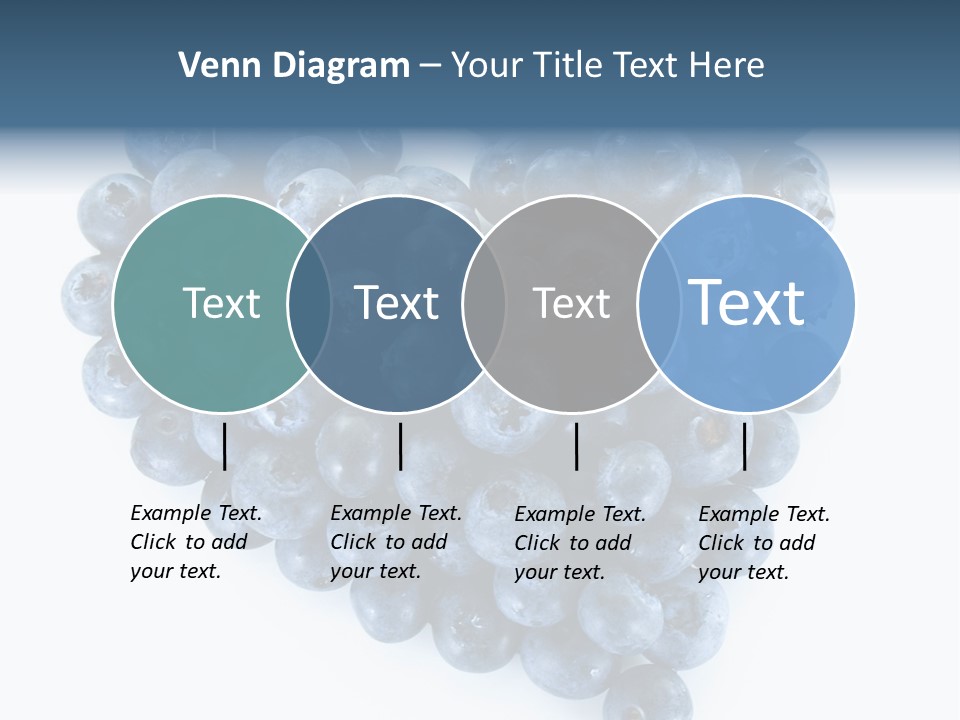 Venn Diagram – Your Title Text Here

Text

Text

Text

Text

Example Text. Click to add your text.

Example Text. Click to add your text.

Example Text. Click to add your text.

Example Text. Click to add your text.